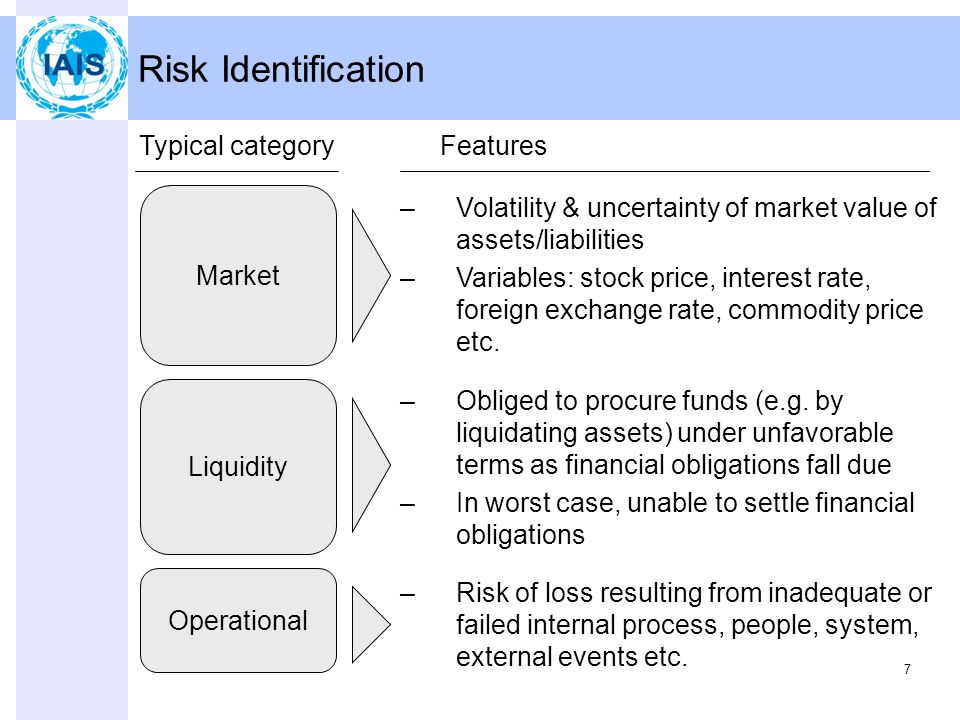 IAIS

Risk Identification

Typical category

Features

Market

– Volatility & uncertainty of market value of assets/liabilities

– Variables: stock price, interest rate, foreign exchange rate, commodity price etc.

Liquidity

– Obliged to procure funds (e.g. by liquidating assets) under unfavorable terms as financial obligations fall due

– In worst case, unable to settle financial obligations

Operational

– Risk of loss resulting from inadequate or failed internal process, people, system, external events etc.

7